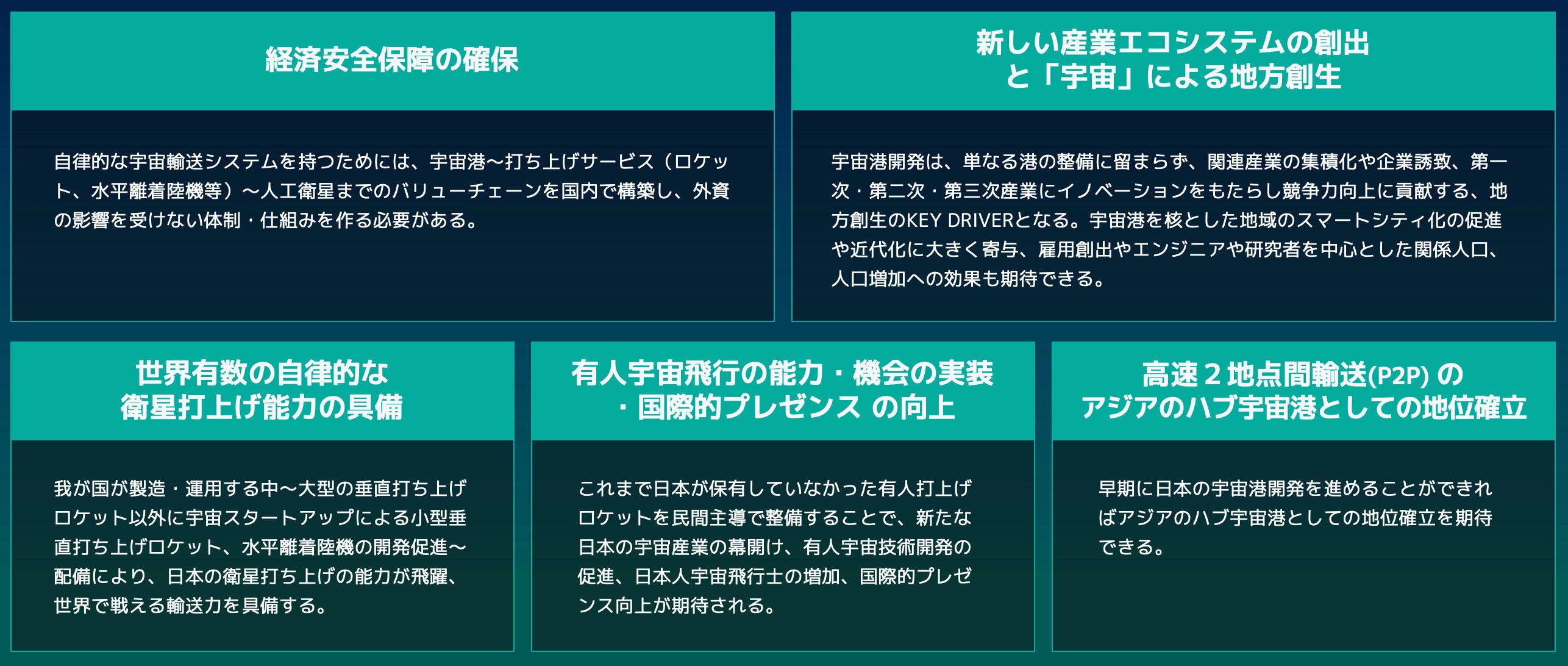 経済安全保障の確保

自律的な宇宙輸送システムを持つためには、宇宙港〜打ち上げサービス（ロケット、水平離着陸機等）〜人工衛星までのバリューチェーンを国内で構築し、外資の影響を受けない体制・仕組みを作る必要がある。

新しい産業エコシステムの創出と「宇宙」による地方創生

宇宙港開発は、単なる港の整備に留まらず、関連産業の集積化や企業誘致、第一次・第二次・第三次産業にイノベーションをもたらし競争力向上に貢献する、地方創生のKEY DRIVERとなる。宇宙港を核とした地域のスマートシティ化の促進や近代化に大きく寄与、雇用創出やエンジニアや研究者を中心とした関係人口、人口増加への効果も期待できる。

世界有数の自律的な衛星打上げ能力の具備

我が国が製造・運用する中〜大型の垂直打ち上げロケット以外に宇宙スタートアップによる小型垂直打ち上げロケット、水平離着陸機の開発促進〜配備により、日本の衛星打ち上げの能力が飛躍、世界で戦える輸送力を具備する。

有人宇宙飛行の能力・機会の実装・国際的プレゼンス の向上

これまで日本が保有していなかった有人打上げロケットを民間主導で整備することで、新たな日本の宇宙産業の幕開け、有人宇宙技術開発の促進、日本人宇宙飛行士の増加、国際的プレゼンス向上が期待される。

高速２地点間輸送(P2P) のアジアのハブ宇宙港としての地位確立

早期に日本の宇宙港開発を進めることができればアジアのハブ宇宙港としての地位確立を期待できる。